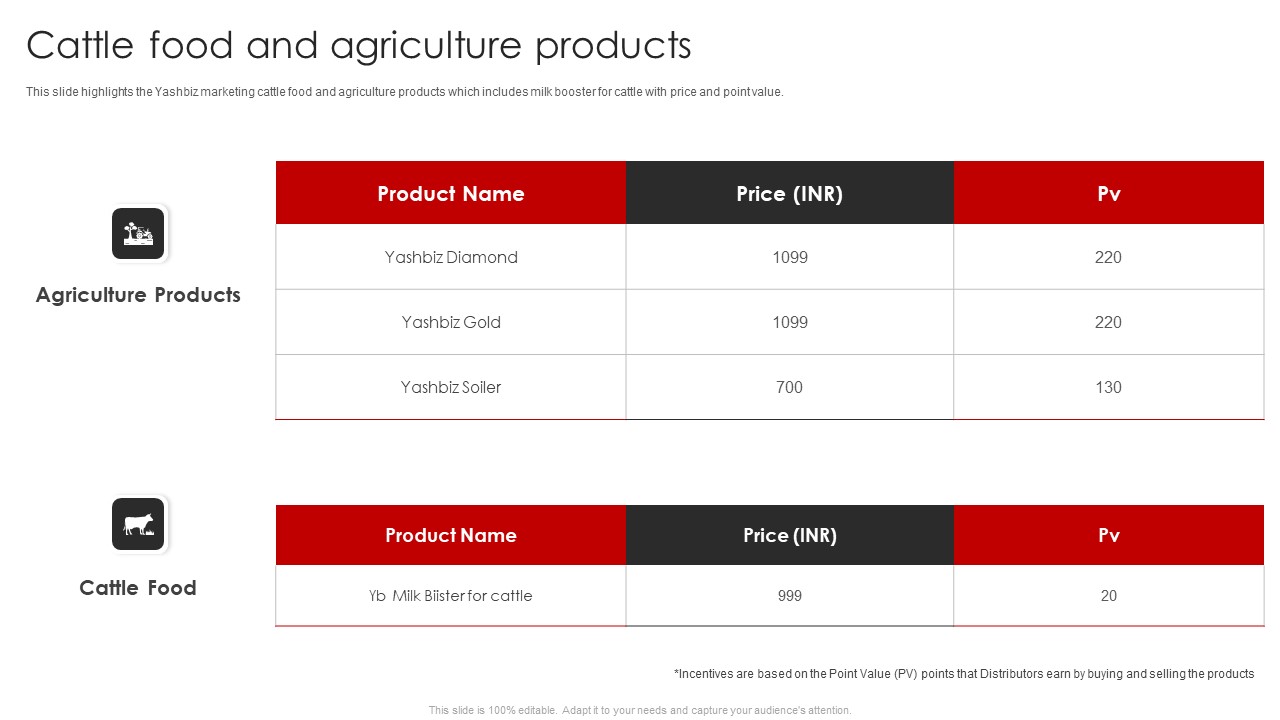 Cattle food and agriculture products

This slide highlights the Yashbiz marketing cattle food and agriculture products which includes milk booster for cattle with price and point value.

Agriculture Products

| Product Name | Price (INR) | Pv |
|---|---|---|
| Yashbiz Diamond | 1099 | 220 |
| Yashbiz Gold | 1099 | 220 |
| Yashbiz Soiler | 700 | 130 |

Cattle Food

| Product Name | Price (INR) | Pv |
|---|---|---|
| Yb Milk Biister for cattle | 999 | 20 |

*Incentives are based on the Point Value (PV) points that Distributors earn by buying and selling the products

This slide is 100% editable. Adapt it to your needs and capture your audience's attention.